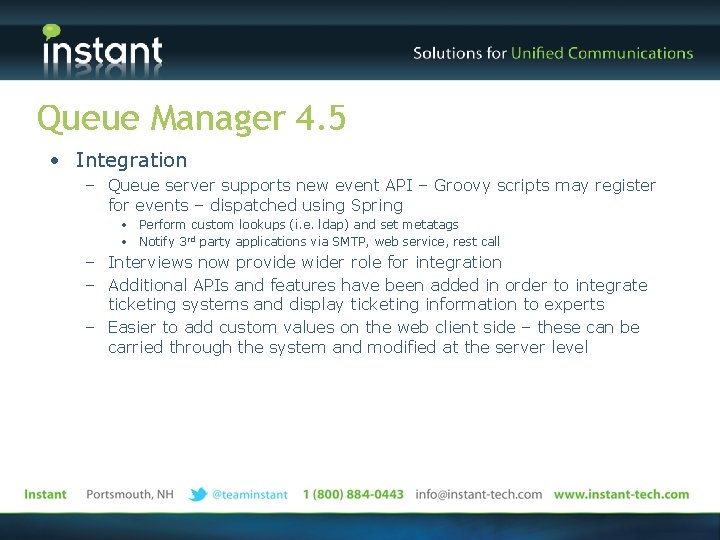 instant

Solutions for Unified Communications

Queue Manager 4.5

• Integration
– Queue server supports new event API – Groovy scripts may register for events – dispatched using Spring
• Perform custom lookups (i.e. ldap) and set metatags
• Notify 3rd party applications via SMTP, web service, rest call
– Interviews now provide wider role for integration
– Additional APIs and features have been added in order to integrate ticketing systems and display ticketing information to experts
– Easier to add custom values on the web client side – these can be carried through the system and modified at the server level

Instant Portsmouth, NH @teaminstant 1 (800) 884-0443 info@instant-tech.com www.instant-tech.com